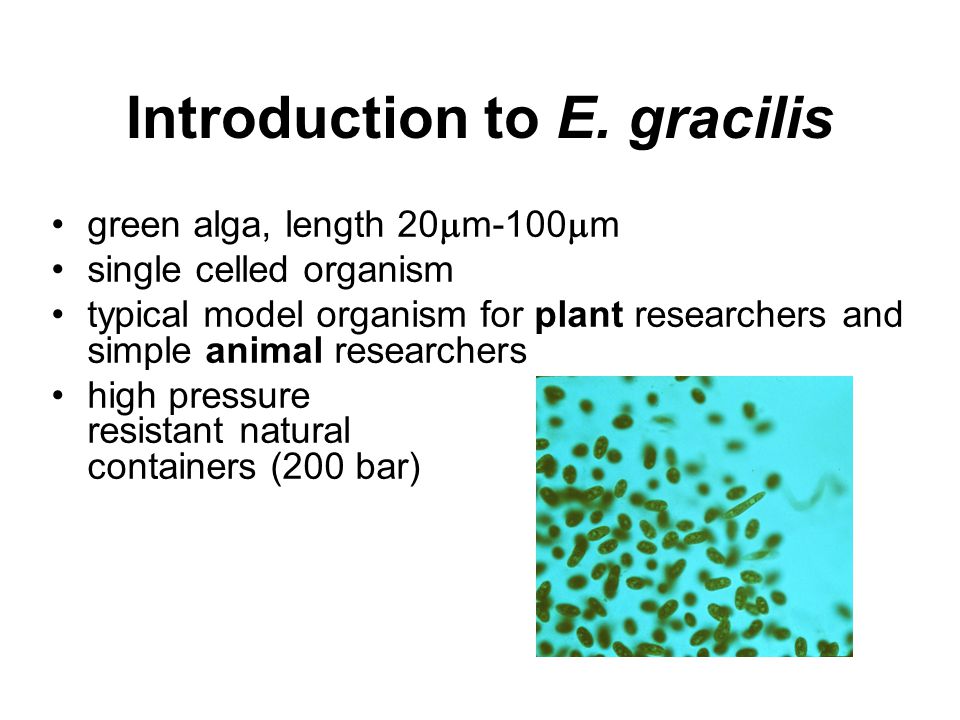 Introduction to E. gracilis

• green alga, length 20μm-100μm
• single celled organism
• typical model organism for plant researchers and simple animal researchers
• high pressure resistant natural containers (200 bar)